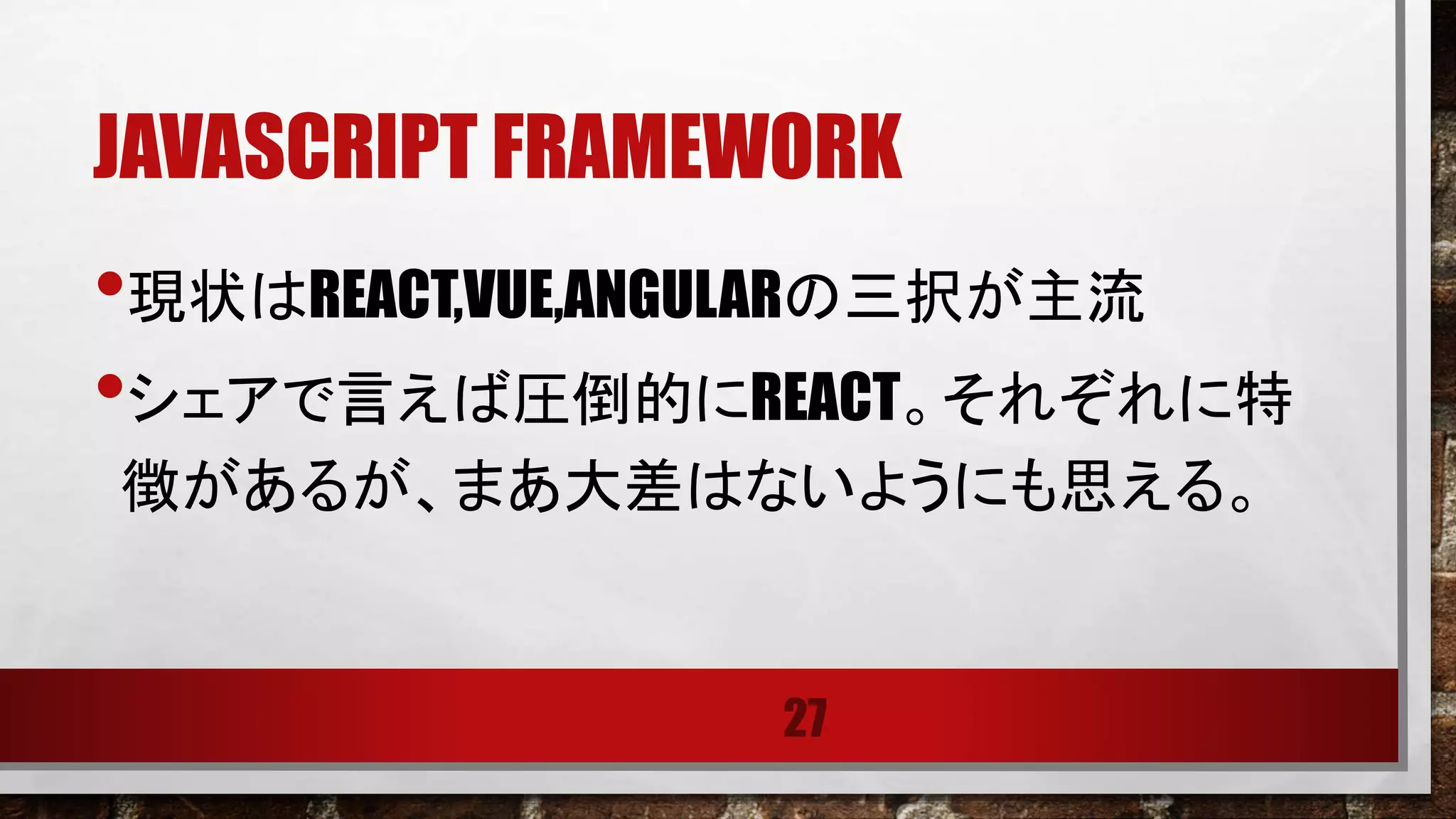 JAVASCRIPT FRAMEWORK

• 現状はREACT,VUE,ANGULARの三択が主流

• シェアで言えば圧倒的にREACT。それぞれに特徴があるが、まあ大差はないようにも思える。

27